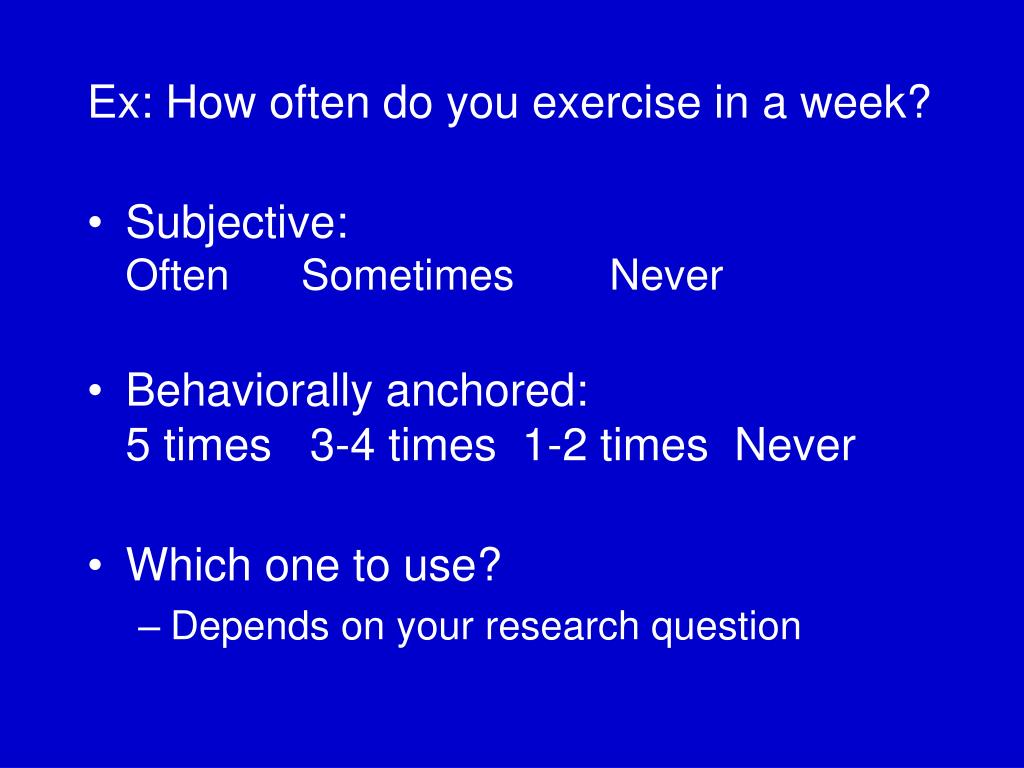 Ex: How often do you exercise in a week?

• Subjective:
Often Sometimes Never

• Behaviorally anchored:
5 times 3-4 times 1-2 times Never

• Which one to use?
– Depends on your research question